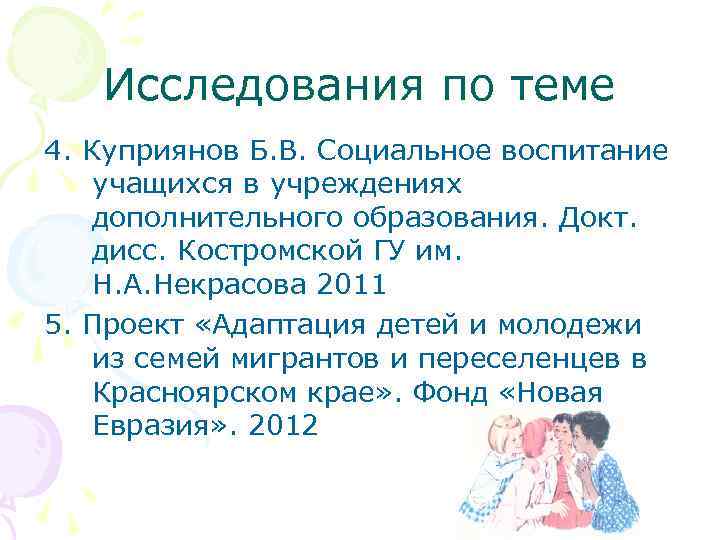 Исследования по теме

4. Куприянов Б.В. Социальное воспитание учащихся в учреждениях дополнительного образования. Докт. дисс. Костромской ГУ им. Н.А.Некрасова 2011

5. Проект «Адаптация детей и молодежи из семей мигрантов и переселенцев в Красноярском крае». Фонд «Новая Евразия». 2012